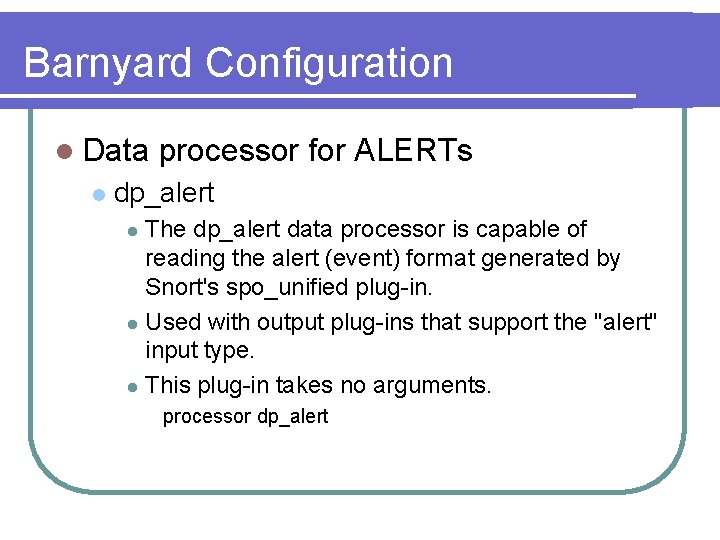 Barnyard Configuration

Data processor for ALERTs

dp_alert

The dp_alert data processor is capable of reading the alert (event) format generated by Snort's spo_unified plug-in.

Used with output plug-ins that support the "alert" input type.

This plug-in takes no arguments.

processor dp_alert